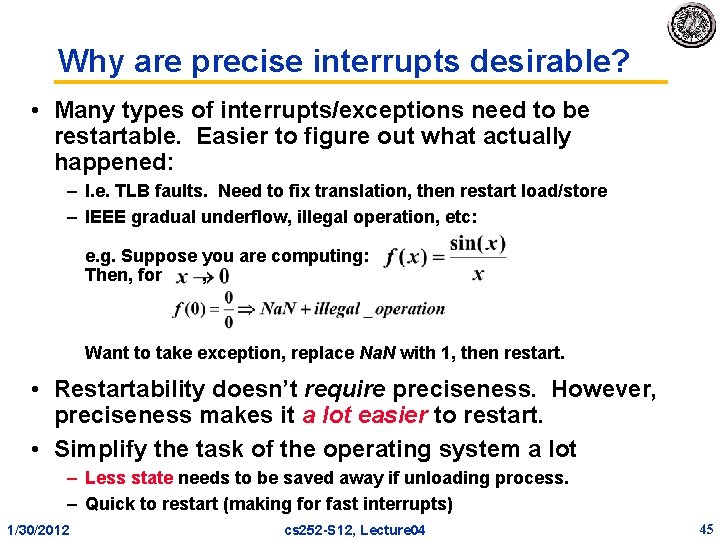 Why are precise interrupts desirable?

• Many types of interrupts/exceptions need to be restartable. Easier to figure out what actually happened:
– I.e. TLB faults. Need to fix translation, then restart load/store
– IEEE gradual underflow, illegal operation, etc:

e.g. Suppose you are computing: $f(x) = \frac{\sin(x)}{x}$
Then, for $x \to 0$

$f(0) = \frac{0}{0} \Rightarrow NaN + illegal\_operation$

Want to take exception, replace NaN with 1, then restart.

• Restartability doesn't require preciseness. However, preciseness makes it a lot easier to restart.
• Simplify the task of the operating system a lot
– Less state needs to be saved away if unloading process.
– Quick to restart (making for fast interrupts)

1/30/2012 cs252-S12, Lecture04 45